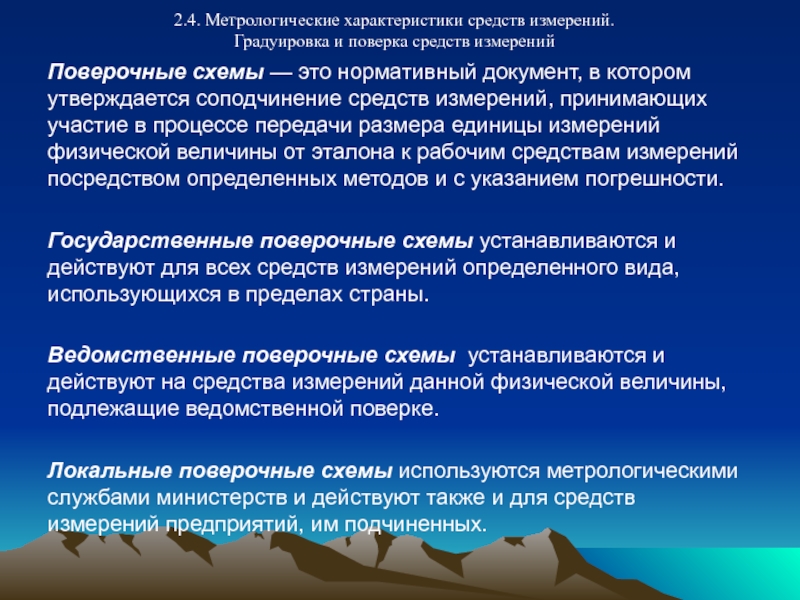 2.4. Метрологические характеристики средств измерений. Градуировка и поверка средств измерений

Поверочные схемы — это нормативный документ, в котором утверждается соподчинение средств измерений, принимающих участие в процессе передачи размера единицы измерений физической величины от эталона к рабочим средствам измерений посредством определенных методов и с указанием погрешности.

Государственные поверочные схемы устанавливаются и действуют для всех средств измерений определенного вида, использующихся в пределах страны.

Ведомственные поверочные схемы устанавливаются и действуют на средства измерений данной физической величины, подлежащие ведомственной поверке.

Локальные поверочные схемы используются метрологическими службами министерств и действуют также и для средств измерений предприятий, им подчиненных.